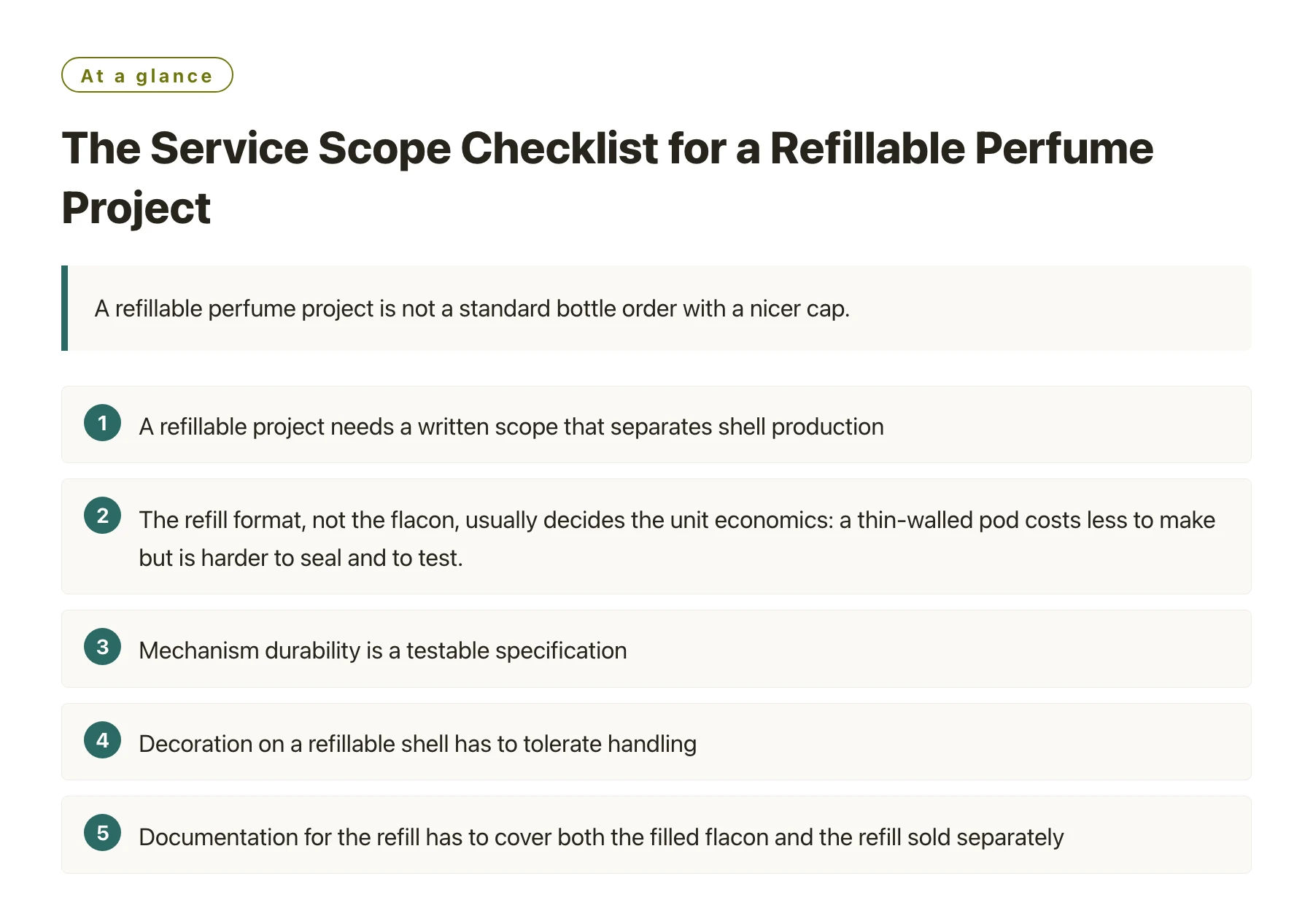 At a glance

The Service Scope Checklist for a Refillable Perfume Project

A refillable perfume project is not a standard bottle order with a nicer cap.

1 A refillable project needs a written scope that separates shell production

2 The refill format, not the flacon, usually decides the unit economics: a thin-walled pod costs less to make but is harder to seal and to test.

3 Mechanism durability is a testable specification

4 Decoration on a refillable shell has to tolerate handling

5 Documentation for the refill has to cover both the filled flacon and the refill sold separately